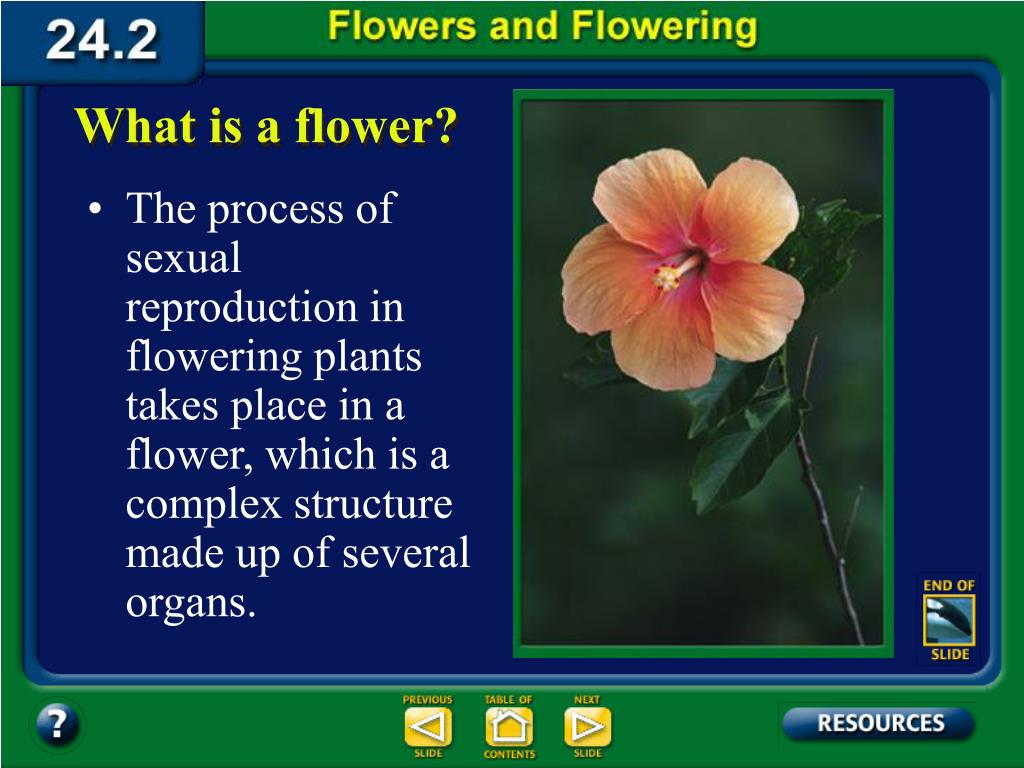 24.2

Flowers and Flowering

What is a flower?

• The process of sexual reproduction in flowering plants takes place in a flower, which is a complex structure made up of several organs.

END OF SLIDE

?

PREVIOUS SLIDE

TABLE OF CONTENTS

NEXT SLIDE

RESOURCES